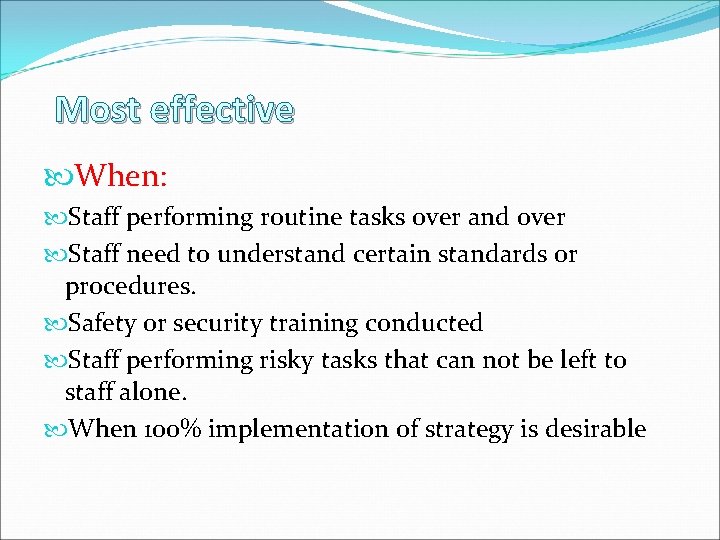 Most effective

When:

Staff performing routine tasks over and over

Staff need to understand certain standards or procedures.

Safety or security training conducted

Staff performing risky tasks that can not be left to staff alone.

When 100% implementation of strategy is desirable